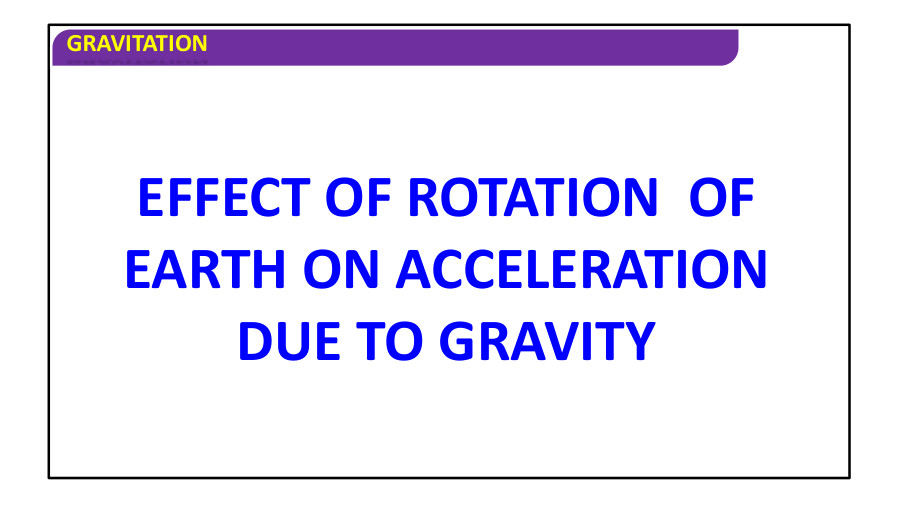 GRAVITATION

EFFECT OF ROTATION OF EARTH ON ACCELERATION DUE TO GRAVITY